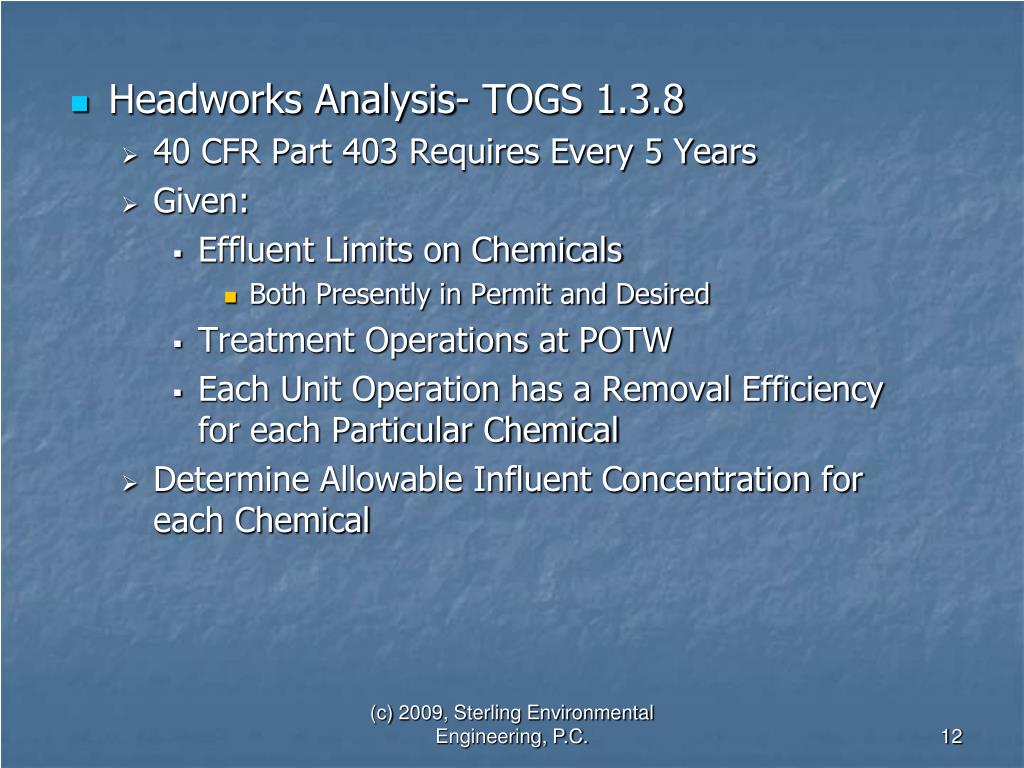 Headworks Analysis- TOGS 1.3.8

40 CFR Part 403 Requires Every 5 Years

Given:

Effluent Limits on Chemicals

Both Presently in Permit and Desired

Treatment Operations at POTW

Each Unit Operation has a Removal Efficiency for each Particular Chemical

Determine Allowable Influent Concentration for each Chemical

(c) 2009, Sterling Environmental Engineering, P.C.

12